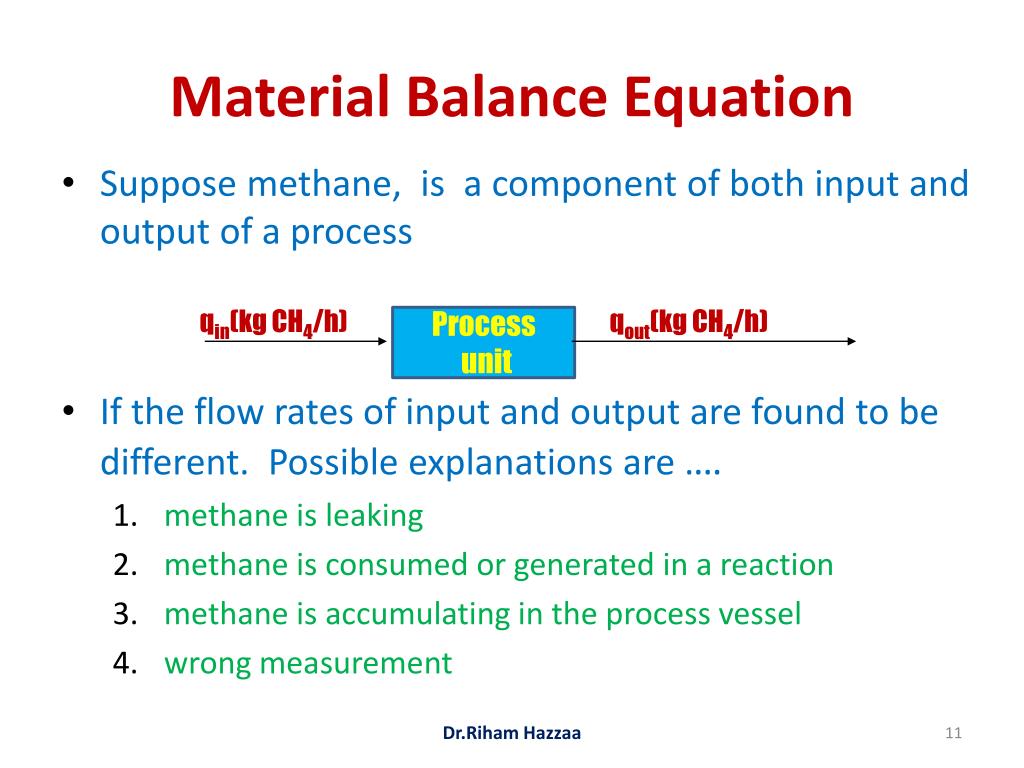 Material Balance Equation

• Suppose methane, is a component of both input and output of a process

$q_{in}$(kg $CH_4$/h)

Process unit

$q_{out}$(kg $CH_4$/h)

• If the flow rates of input and output are found to be different. Possible explanations are ….

1. methane is leaking
2. methane is consumed or generated in a reaction
3. methane is accumulating in the process vessel
4. wrong measurement

Dr.Riham Hazzaa

11